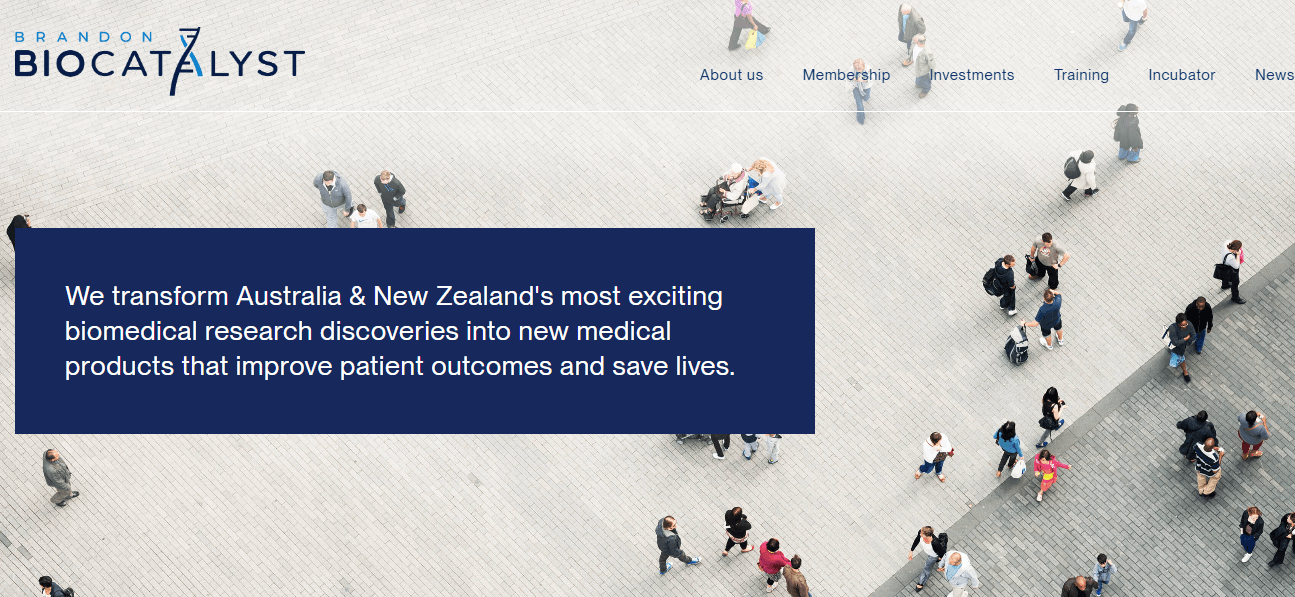 BRANDON
BIOCATALYST

About us
Membership
Investments
Training
Incubator
News

We transform Australia & New Zealand's most exciting biomedical research discoveries into new medical products that improve patient outcomes and save lives.